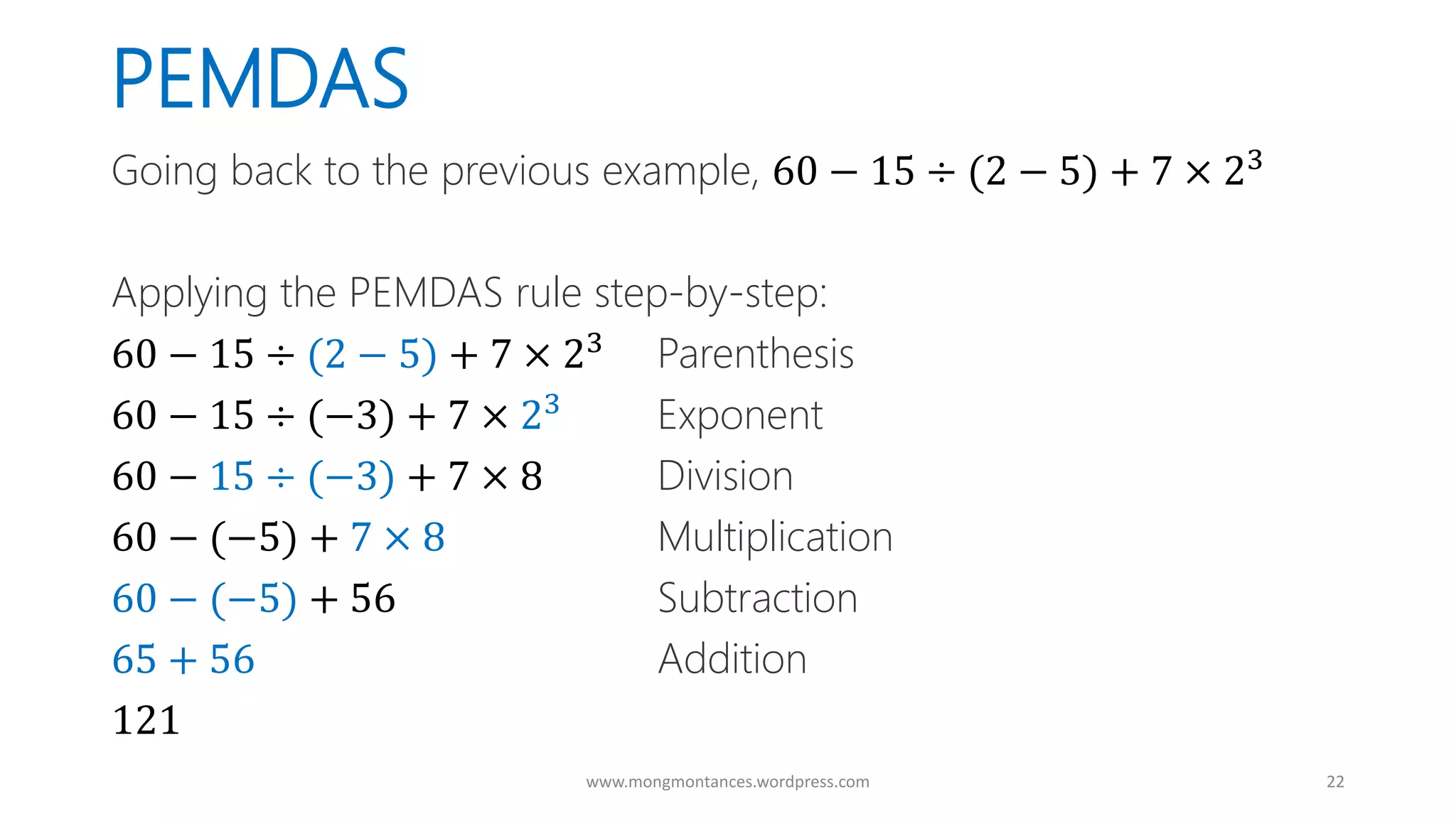 PEMDAS

Going back to the previous example, $60 - 15 \div (2 - 5) + 7 \times 2^3$

Applying the PEMDAS rule step-by-step:

$60 - 15 \div (2 - 5) + 7 \times 2^3$ Parenthesis
$60 - 15 \div (-3) + 7 \times 2^3$ Exponent
$60 - 15 \div (-3) + 7 \times 8$ Division
$60 - (-5) + 7 \times 8$ Multiplication
$60 - (-5) + 56$ Subtraction
$65 + 56$ Addition
$121$

www.mongmontances.wordpress.com

22